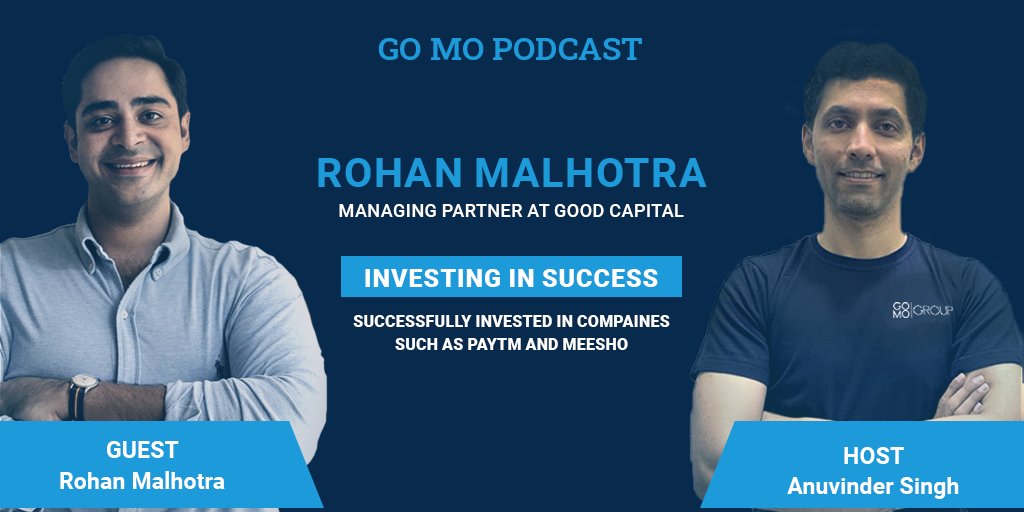 GO MO PODCAST

ROHAN MALHOTRA

MANAGING PARTNER AT GOOD CAPITAL

INVESTING IN SUCCESS

SUCCESSFULLY INVESTED IN COMPAINES SUCH AS PAYTM AND MEESHO

GO MO GROUP

GUEST
Rohan Malhotra

HOST
Anuvinder Singh